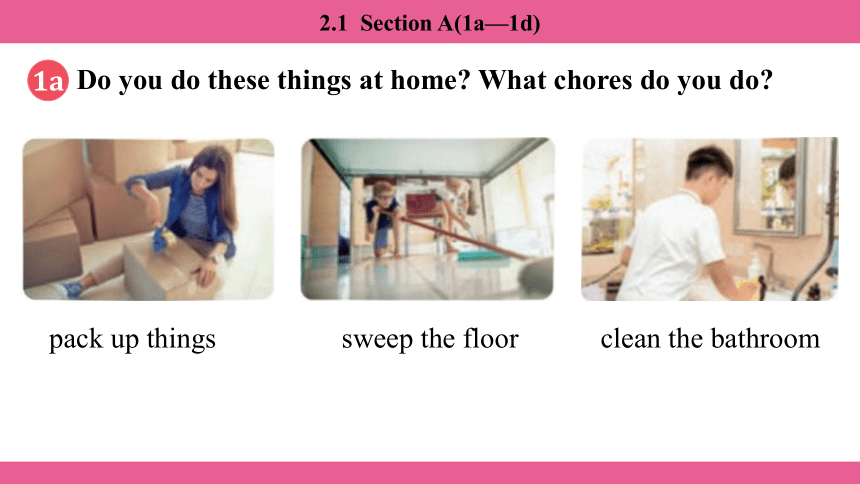 2.1 Section A(1a—1d)

1a Do you do these things at home? What chores do you do?

pack up things

sweep the floor

clean the bathroom